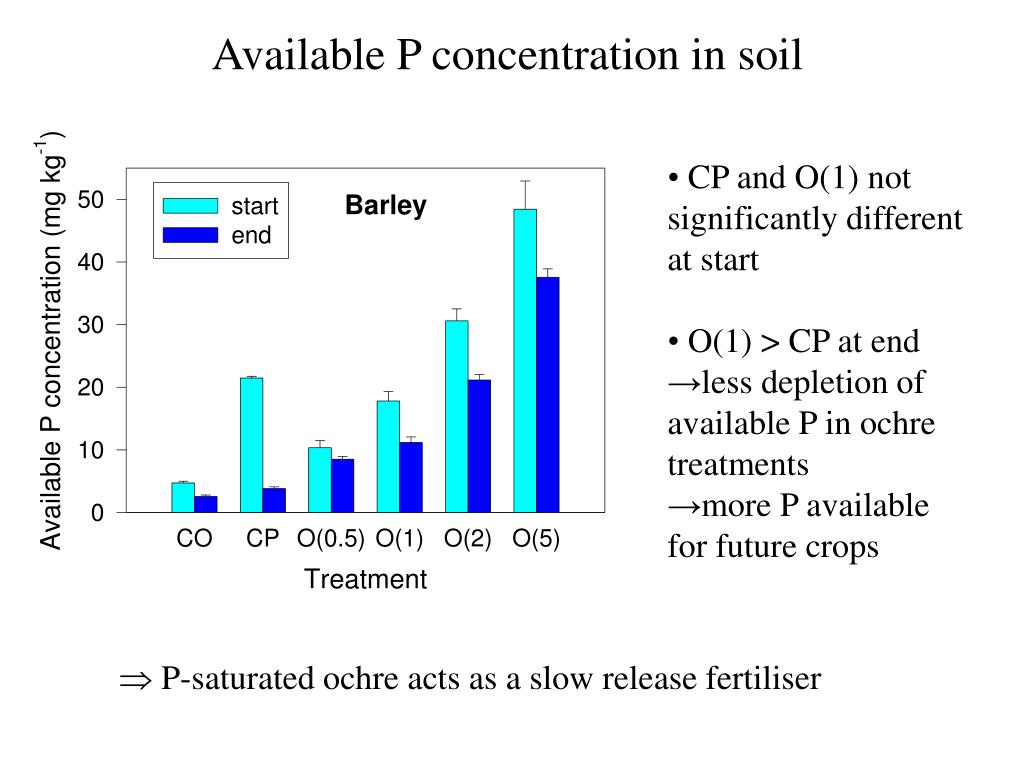 Available P concentration in soil

Available P concentration (mg kg$^{-1}$)

50
40
30
20
10
0

start
end

Barley

CO CP O(0.5) O(1) O(2) O(5)

Treatment

• CP and O(1) not significantly different at start

• O(1) > CP at end
→less depletion of available P in ochre treatments
→more P available for future crops

⇒ P-saturated ochre acts as a slow release fertiliser